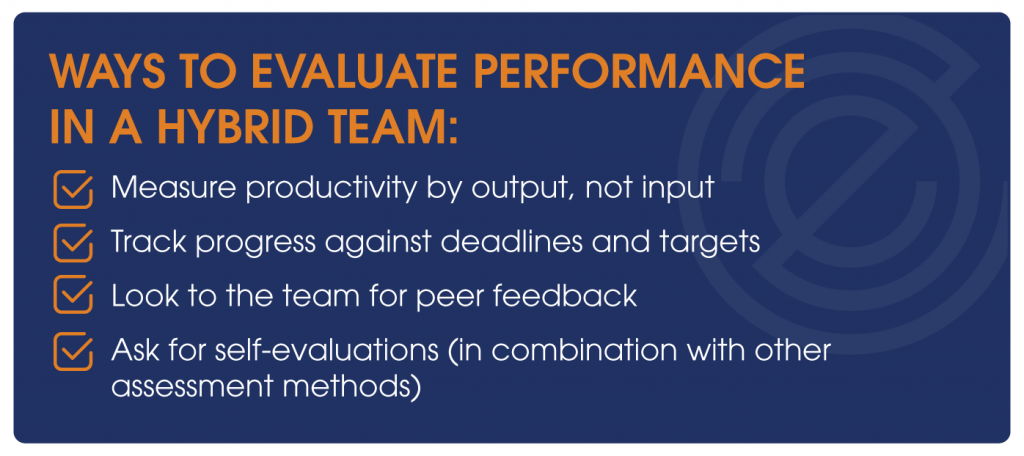 WAYS TO EVALUATE PERFORMANCE IN A HYBRID TEAM:

Measure productivity by output, not input

Track progress against deadlines and targets

Look to the team for peer feedback

Ask for self-evaluations (in combination with other assessment methods)